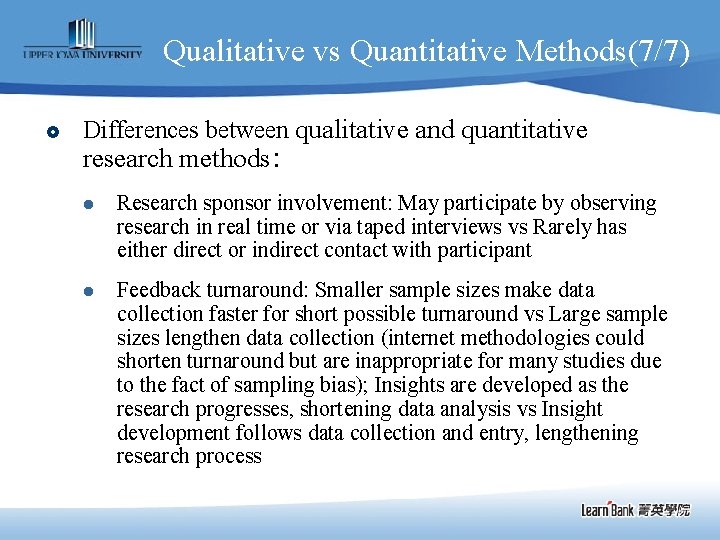 UPPER IOWA UNIVERSITY

Qualitative vs Quantitative Methods(7/7)

Differences between qualitative and quantitative research methods：

Research sponsor involvement: May participate by observing research in real time or via taped interviews vs Rarely has either direct or indirect contact with participant

Feedback turnaround: Smaller sample sizes make data collection faster for short possible turnaround vs Large sample sizes lengthen data collection (internet methodologies could shorten turnaround but are inappropriate for many studies due to the fact of sampling bias); Insights are developed as the research progresses, shortening data analysis vs Insight development follows data collection and entry, lengthening research process

LearnBank 菁英學院